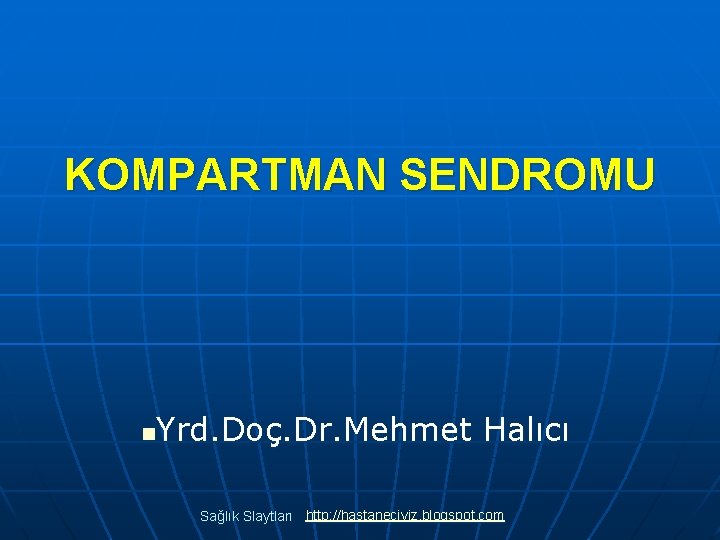 KOMPARTMAN SENDROMU

Yrd.Doç.Dr.Mehmet Halıcı

Sağlık Slaytları http://hastaneciyiz.blogspot.com